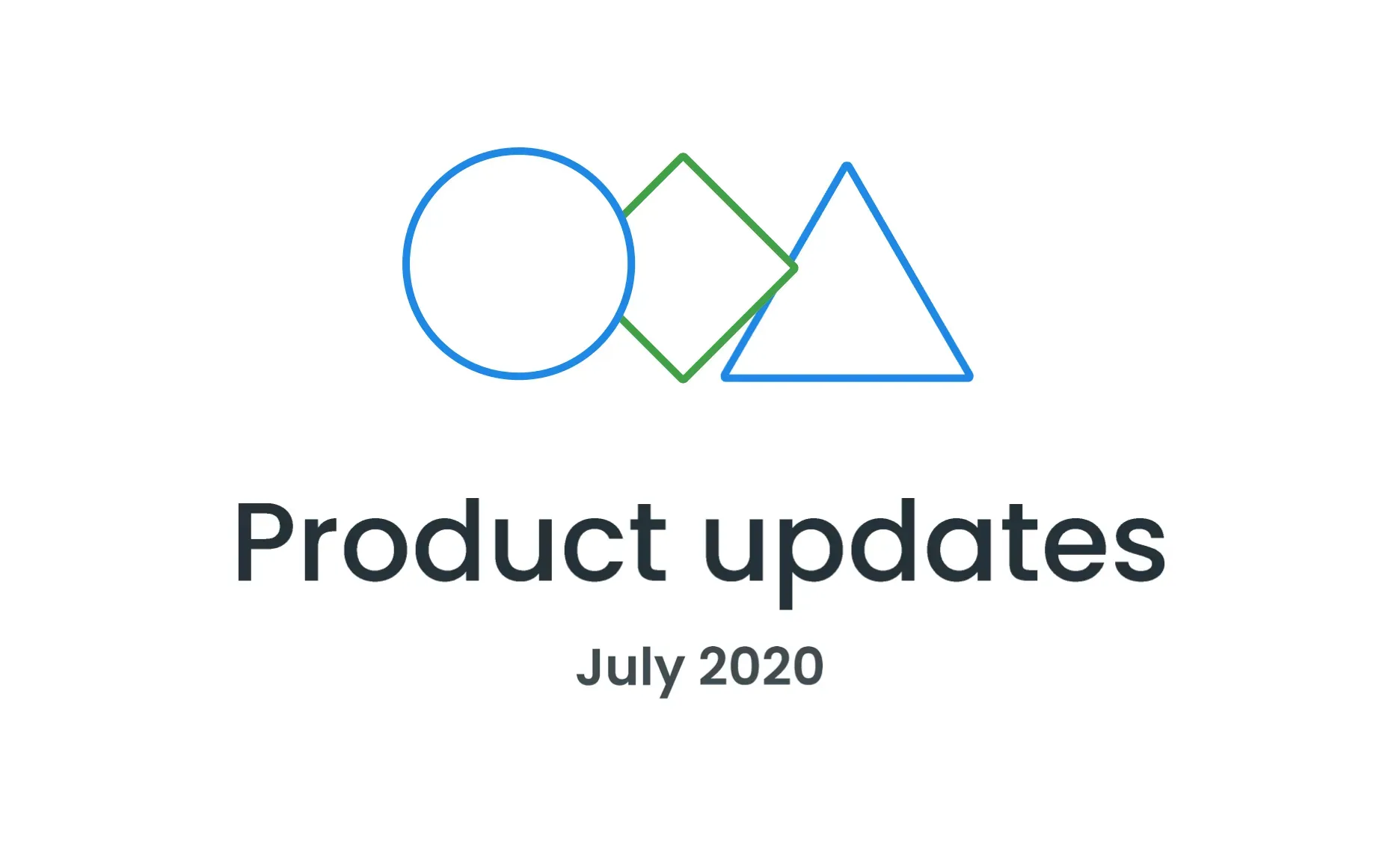 Product updates

July 2020